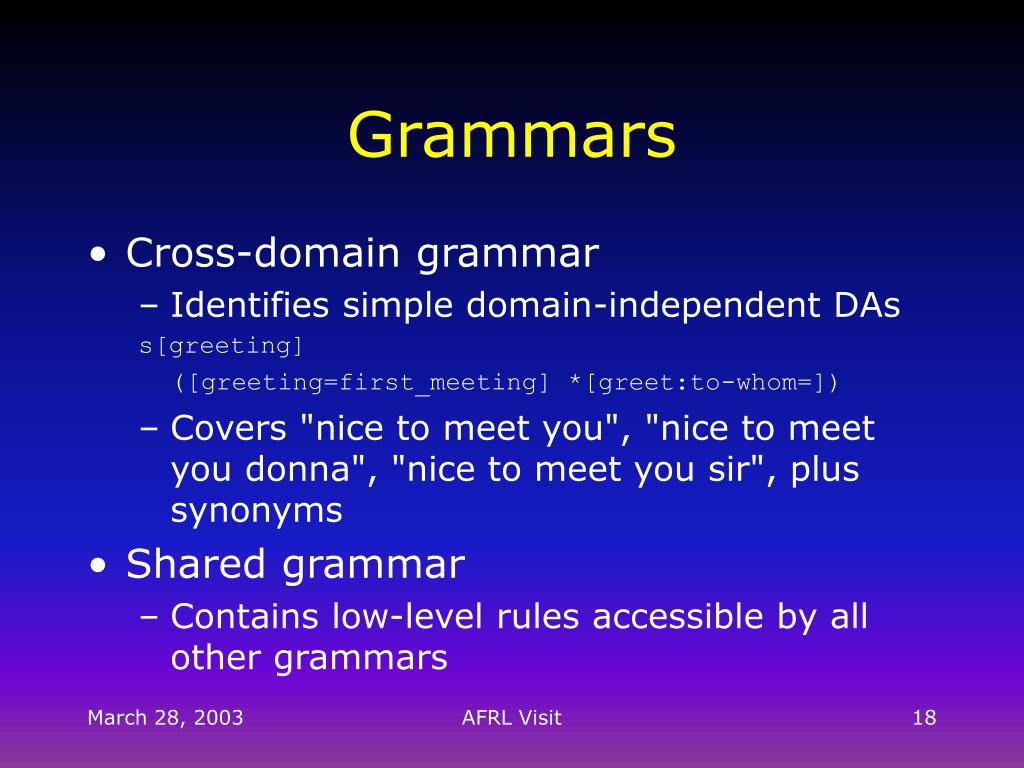 Grammars

• Cross-domain grammar
  – Identifies simple domain-independent DAs
  s[greeting]
    ([greeting=first_meeting] *[greet:to-whom=])
  – Covers "nice to meet you", "nice to meet you donna", "nice to meet you sir", plus synonyms
• Shared grammar
  – Contains low-level rules accessible by all other grammars

March 28, 2003
AFRL Visit
18